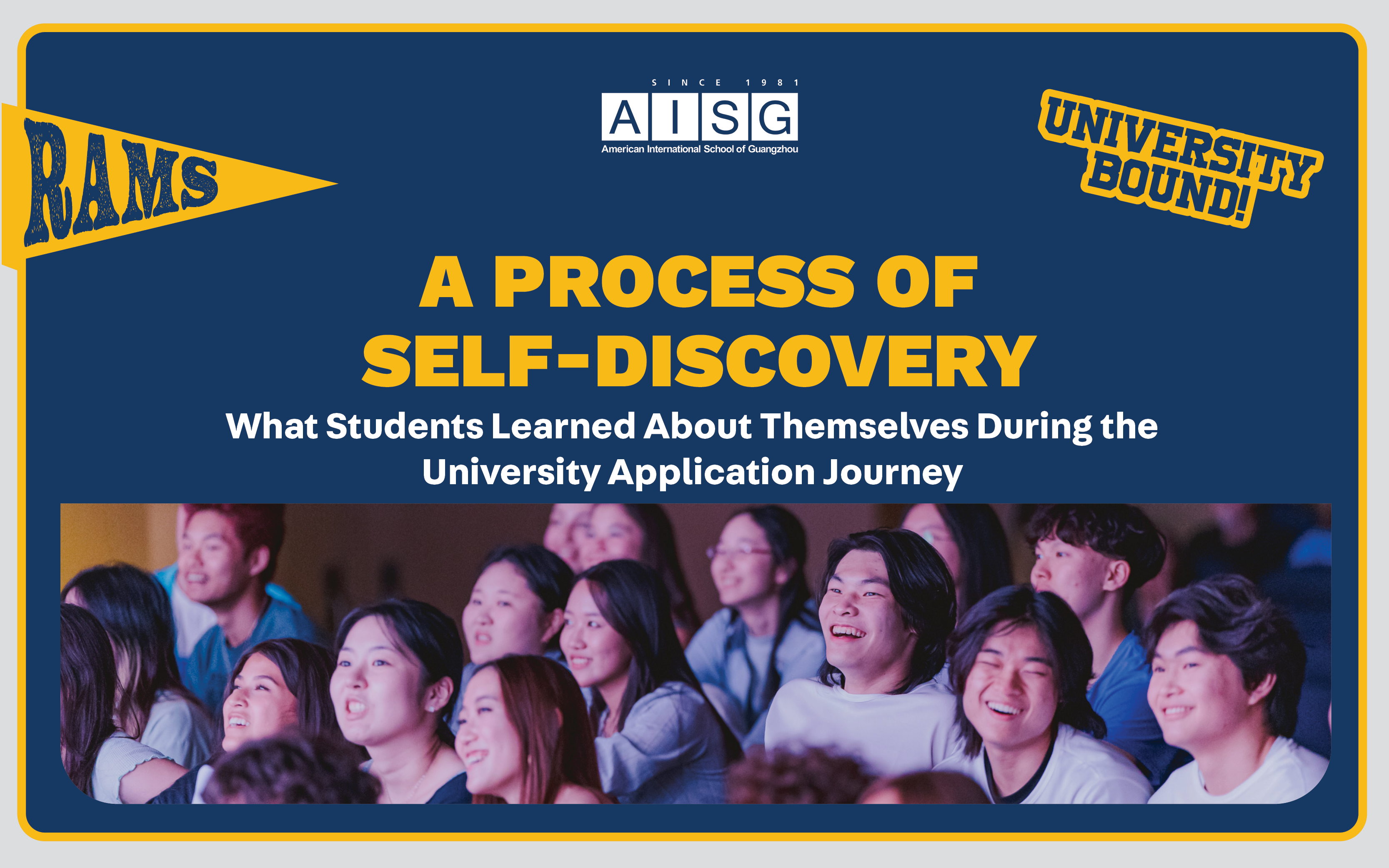 RAMS

SINCE 1981
AISG
American International School of Guangzhou

UNIVERSITY BOUND!

A PROCESS OF SELF-DISCOVERY

What Students Learned About Themselves During the University Application Journey